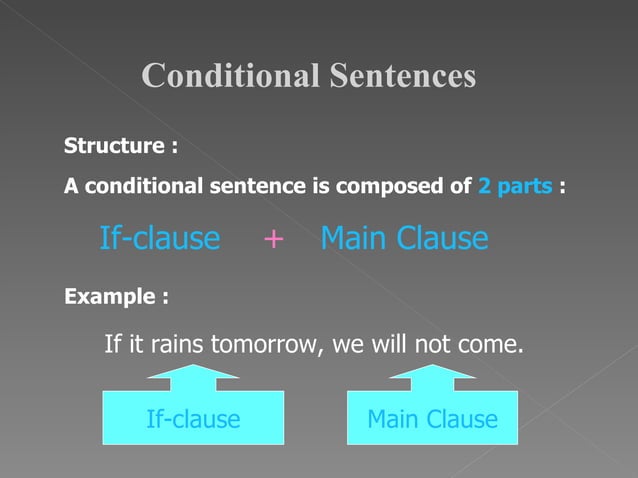 Conditional Sentences

Structure :

A conditional sentence is composed of 2 parts :

If-clause + Main Clause

Example :

If it rains tomorrow, we will not come.

If-clause

Main Clause